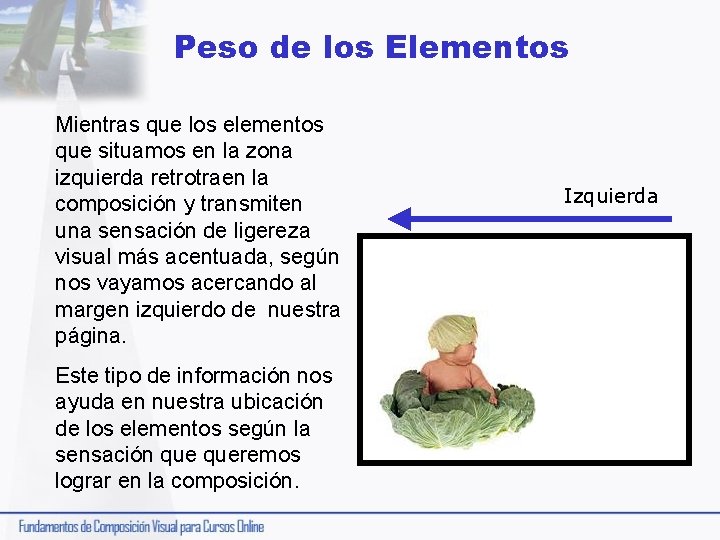 Peso de los Elementos

Mientras que los elementos que situamos en la zona izquierda retrotraen la composición y transmiten una sensación de ligereza visual más acentuada, según nos vayamos acercando al margen izquierdo de nuestra página.

Este tipo de información nos ayuda en nuestra ubicación de los elementos según la sensación que queremos lograr en la composición.

Izquierda

Fundamentos de Composición Visual para Cursos Online